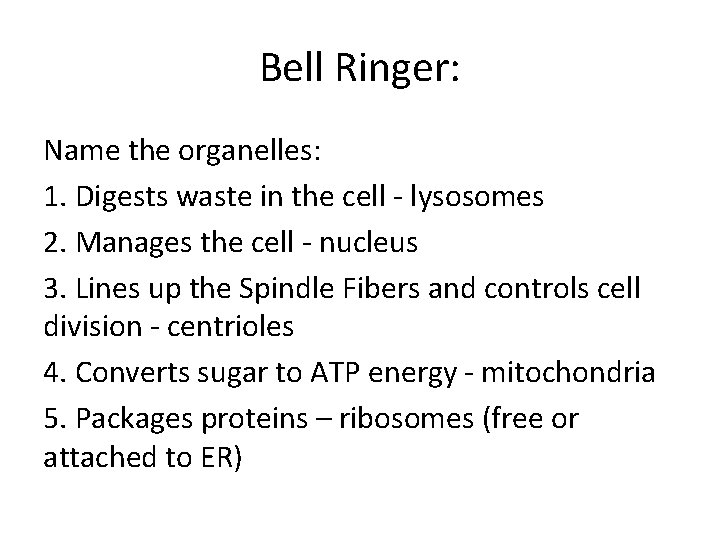 Bell Ringer:

Name the organelles:

1. Digests waste in the cell - lysosomes

2. Manages the cell - nucleus

3. Lines up the Spindle Fibers and controls cell division - centrioles

4. Converts sugar to ATP energy - mitochondria

5. Packages proteins – ribosomes (free or attached to ER)